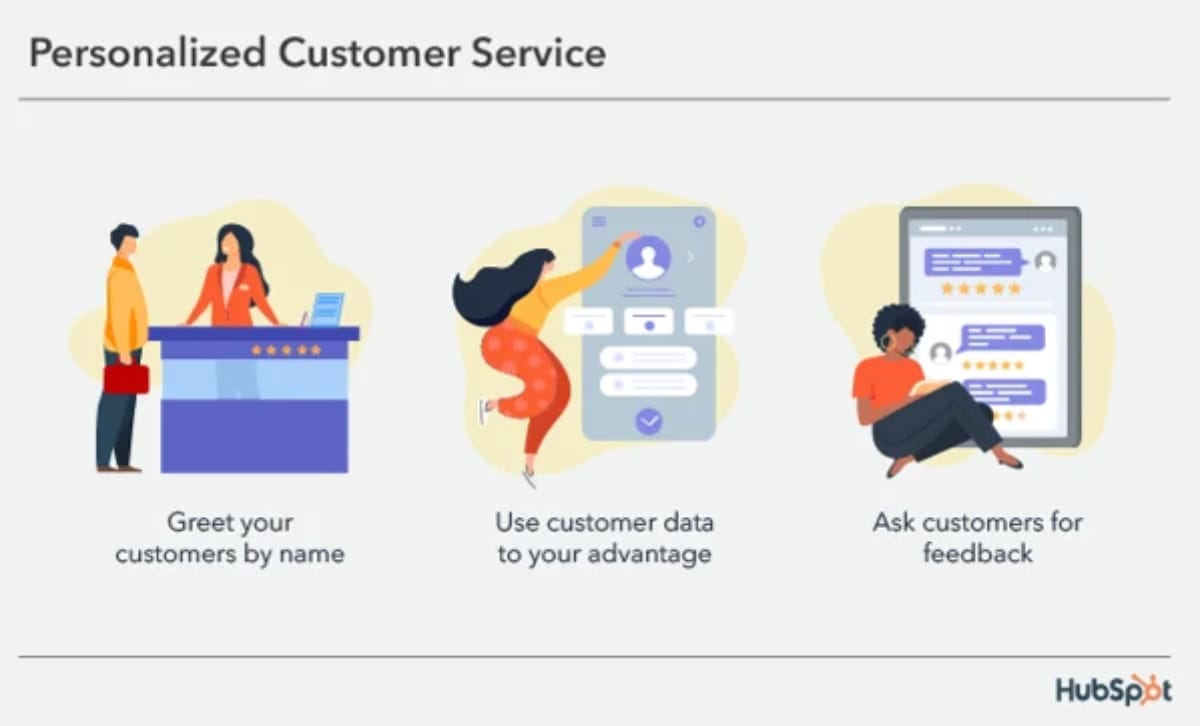 Personalized Customer Service

Greet your customers by name

Use customer data to your advantage

Ask customers for feedback

HubSpot